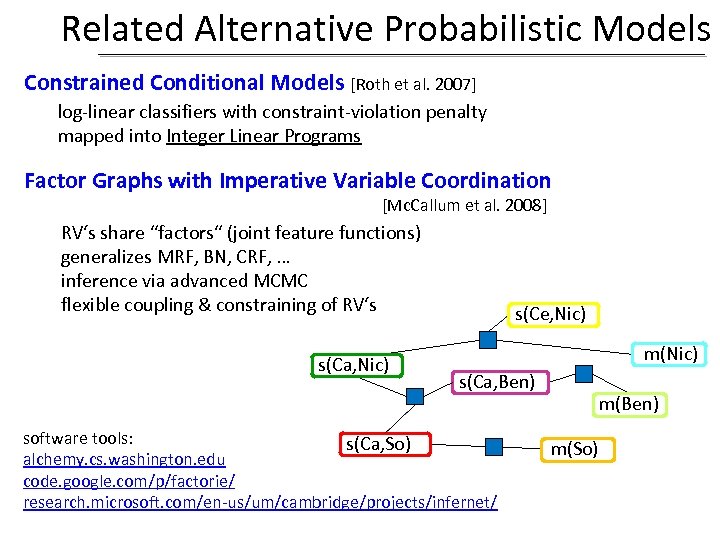 Related Alternative Probabilistic Models

Constrained Conditional Models [Roth et al. 2007]

log-linear classifiers with constraint-violation penalty
mapped into Integer Linear Programs

Factor Graphs with Imperative Variable Coordination

[McCallum et al. 2008]

RV's share "factors" (joint feature functions)
generalizes MRF, BN, CRF, ...
inference via advanced MCMC
flexible coupling & constraining of RV's

s(Ce,Nic)

m(Nic)

s(Ca,Nic)

s(Ca,Ben)

m(Ben)

s(Ca,So)

m(So)

software tools:
alchemy.cs.washington.edu
code.google.com/p/factorie/
research.microsoft.com/en-us/um/cambridge/projects/infernet/